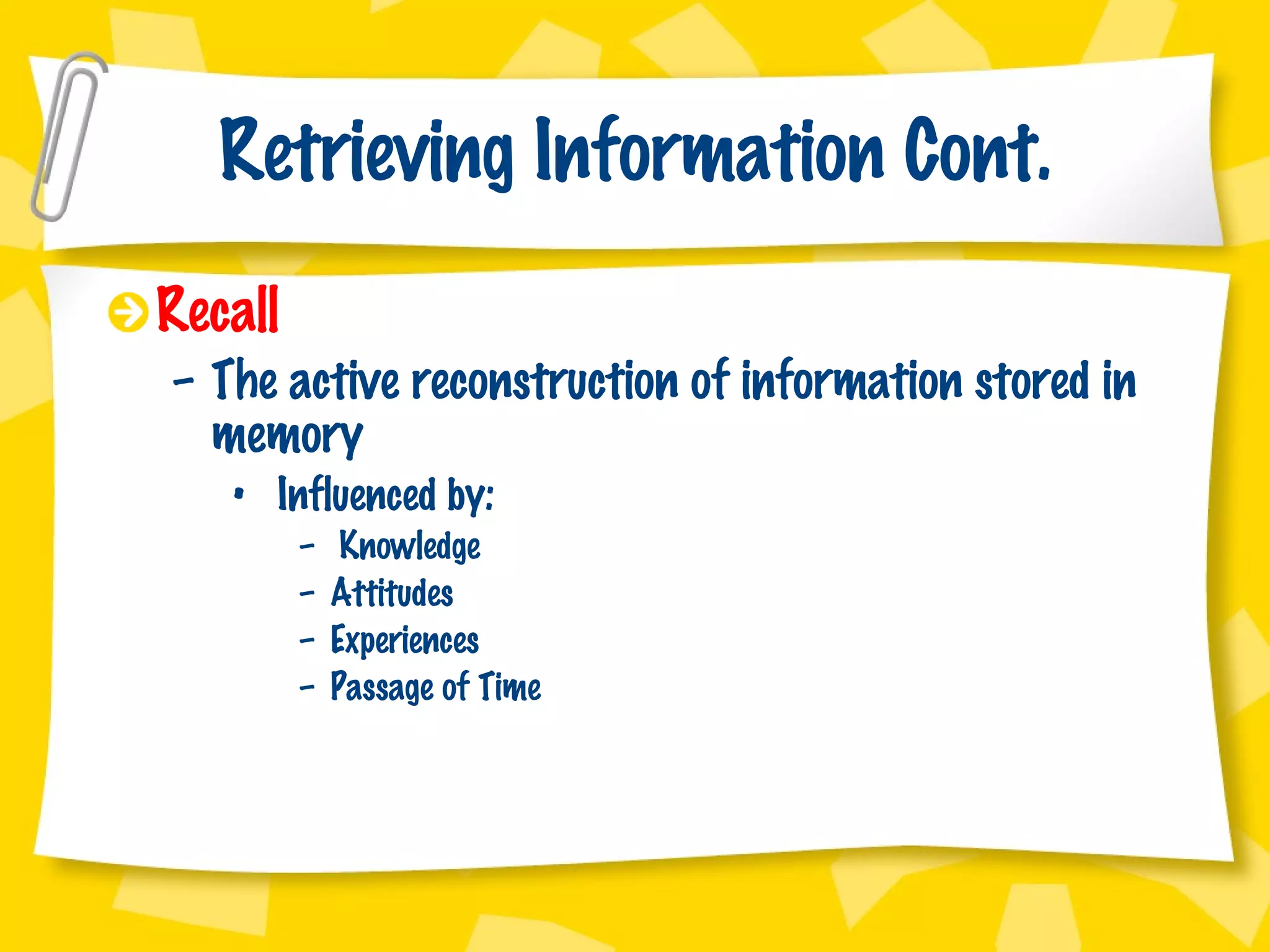 Retrieving Information Cont.

Recall

– The active reconstruction of information stored in memory

• Influenced by:

– Knowledge

– Attitudes

– Experiences

– Passage of Time